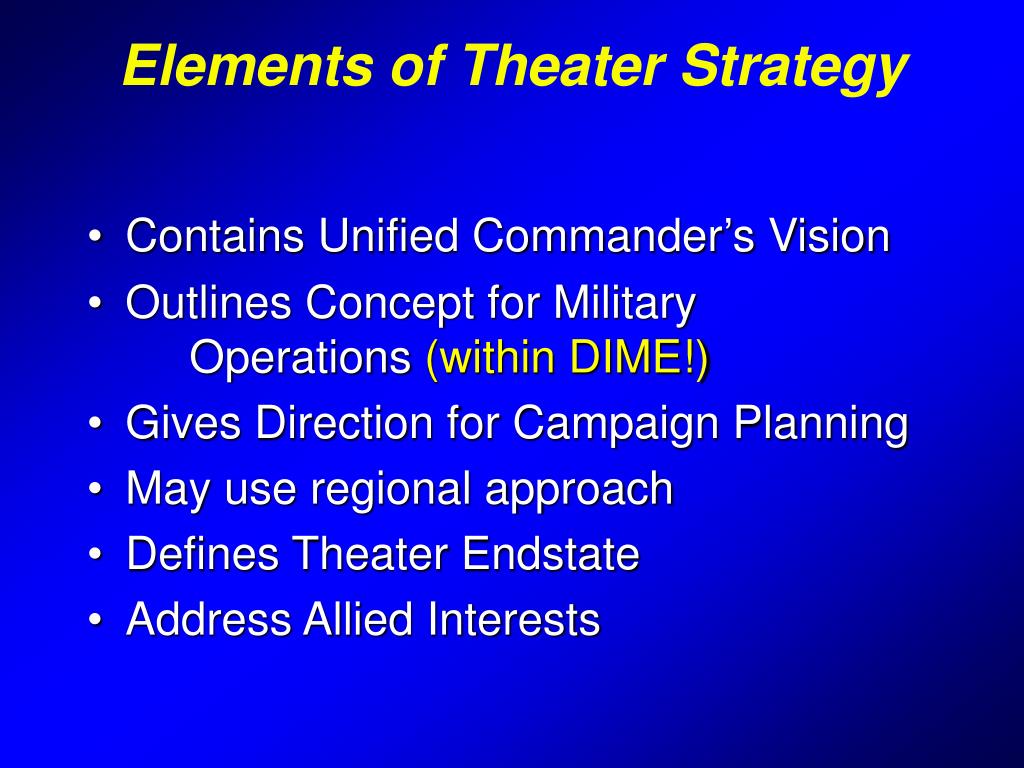 Elements of Theater Strategy

• Contains Unified Commander's Vision
• Outlines Concept for Military Operations (within DIME!)
• Gives Direction for Campaign Planning
• May use regional approach
• Defines Theater Endstate
• Address Allied Interests